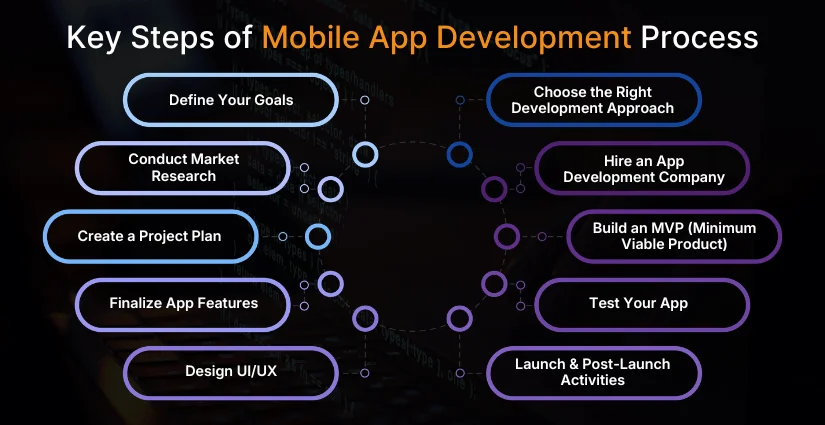 Key Steps of Mobile App Development Process

Define Your Goals

Conduct Market Research

Create a Project Plan

Finalize App Features

Design UI/UX

Choose the Right Development Approach

Hire an App Development Company

Build an MVP (Minimum Viable Product)

Test Your App

Launch & Post-Launch Activities